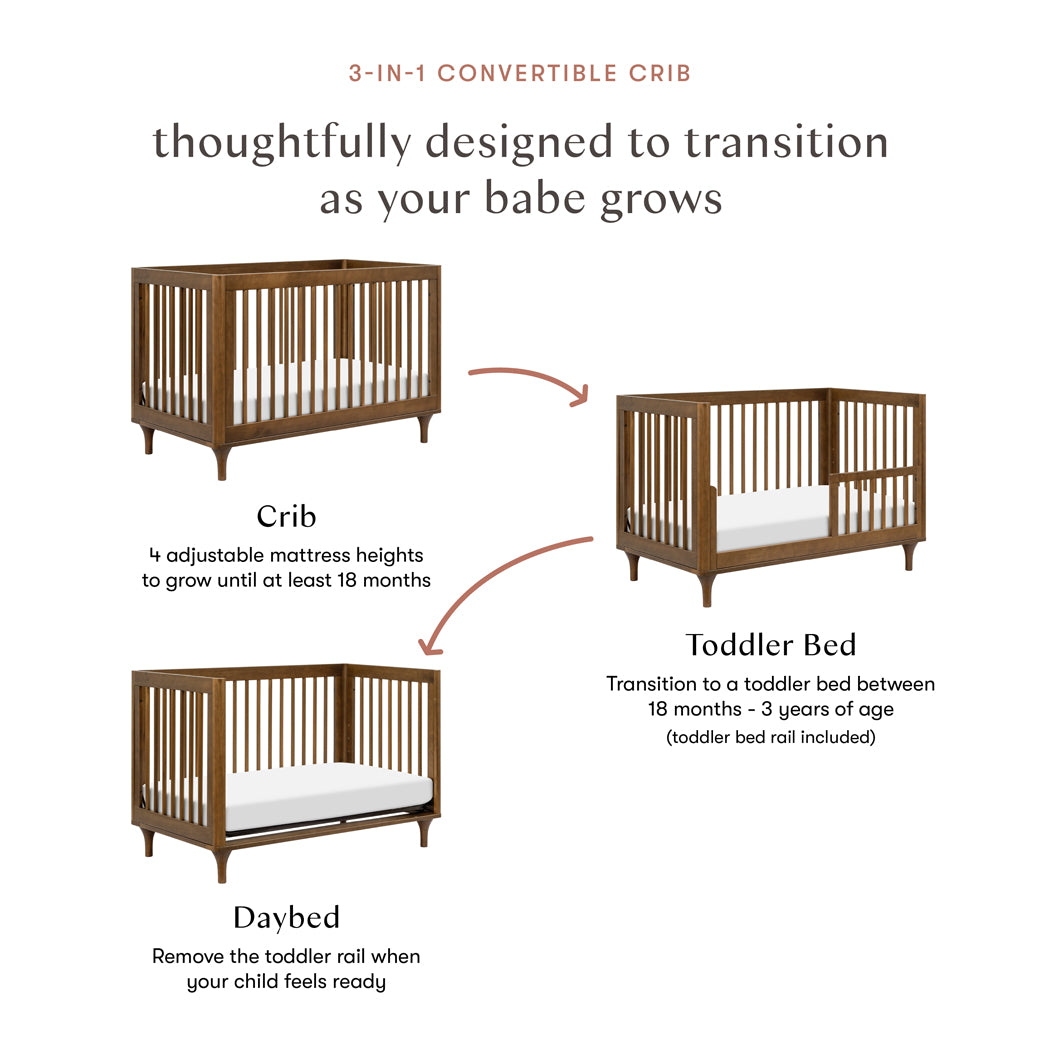 3-IN-1 CONVERTIBLE CRIB

thoughtfully designed to transition as your babe grows

Crib

4 adjustable mattress heights to grow until at least 18 months

Toddler Bed

Transition to a toddler bed between 18 months - 3 years of age

(toddler bed rail included)

Daybed

Remove the toddler rail when your child feels ready